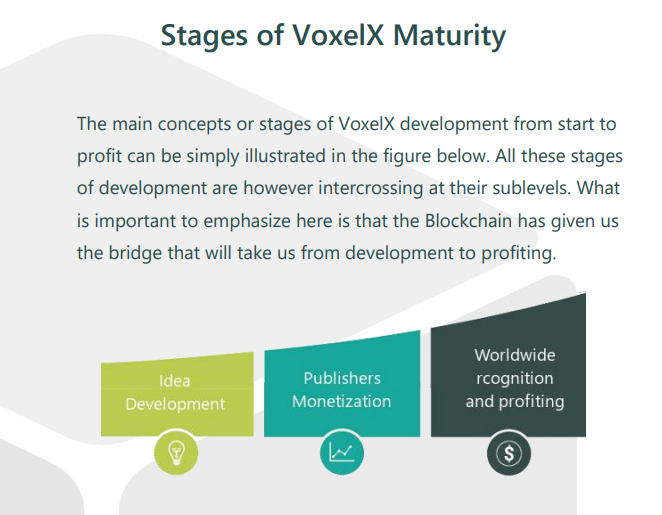 Stages of VoxelX Maturity

The main concepts or stages of VoxelX development from start to profit can be simply illustrated in the figure below. All these stages of development are however intercrossing at their sublevels. What is important to emphasize here is that the Blockchain has given us the bridge that will take us from development to profiting.

Idea Development

Publishers Monetization

Worldwide rcognition and profiting

$